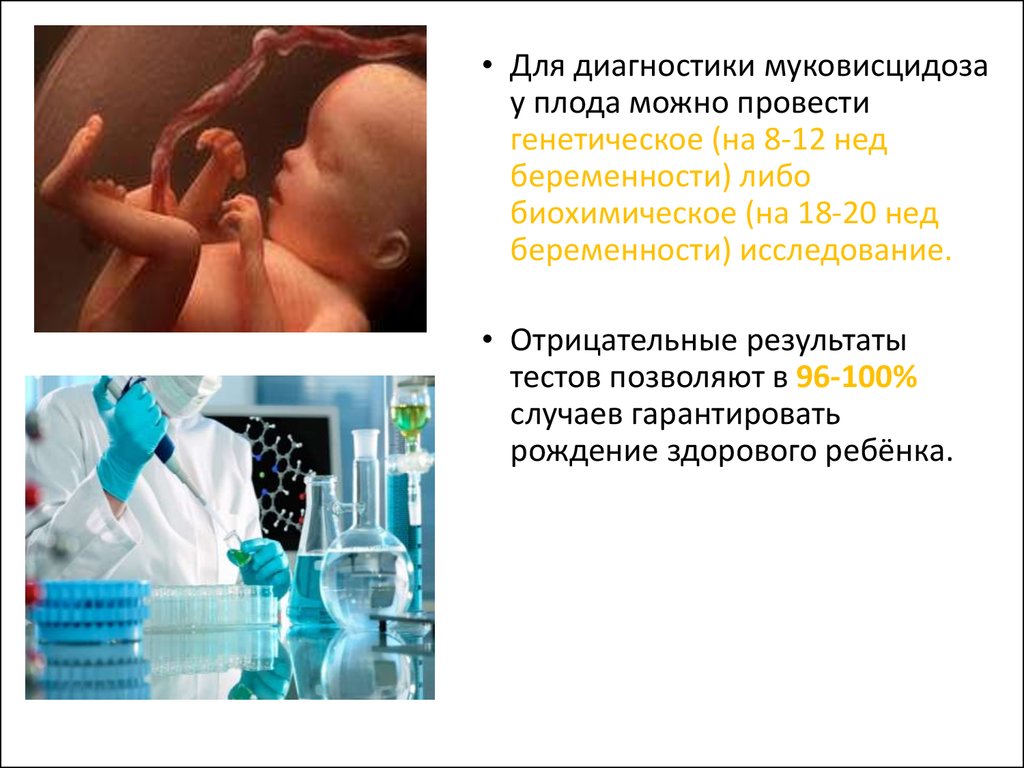 • Для диагностики муковисцидоза у плода можно провести генетическое (на 8-12 нед беременности) либо биохимическое (на 18-20 нед беременности) исследование.

• Отрицательные результаты тестов позволяют в 96-100% случаев гарантировать рождение здорового ребёнка.